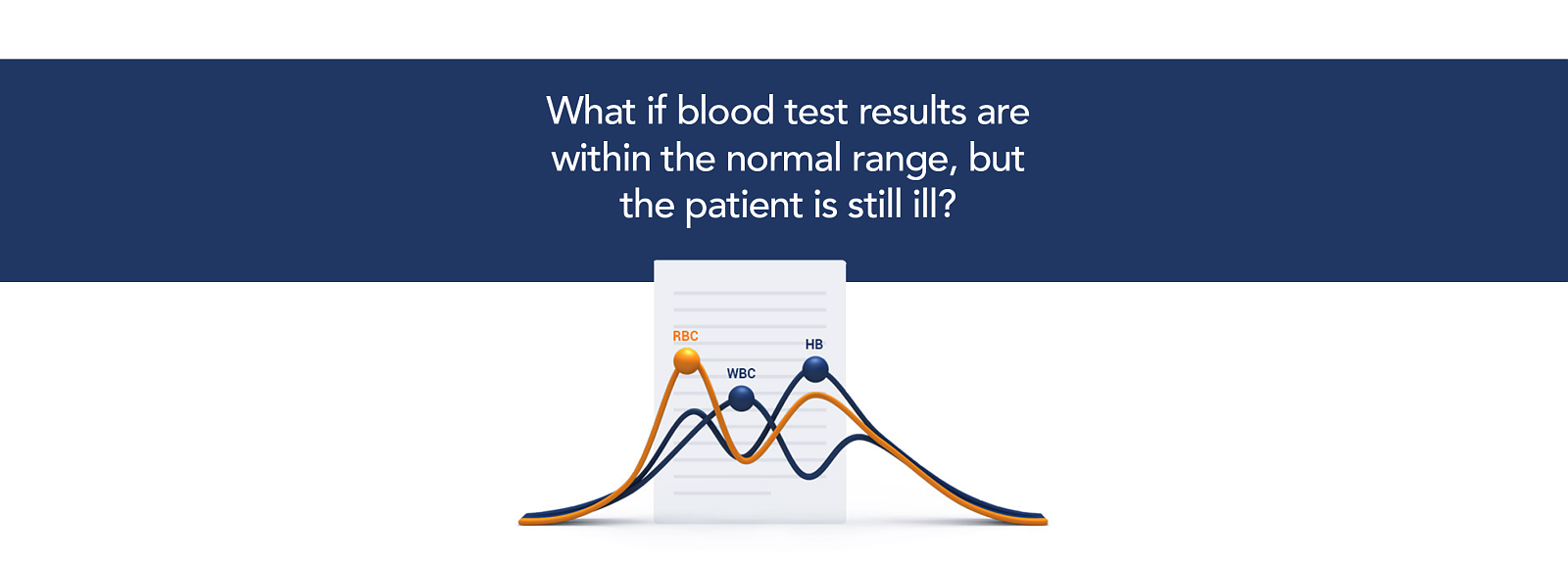 What if blood test results are within the normal range, but the patient is still ill?

RBC
WBC
HB